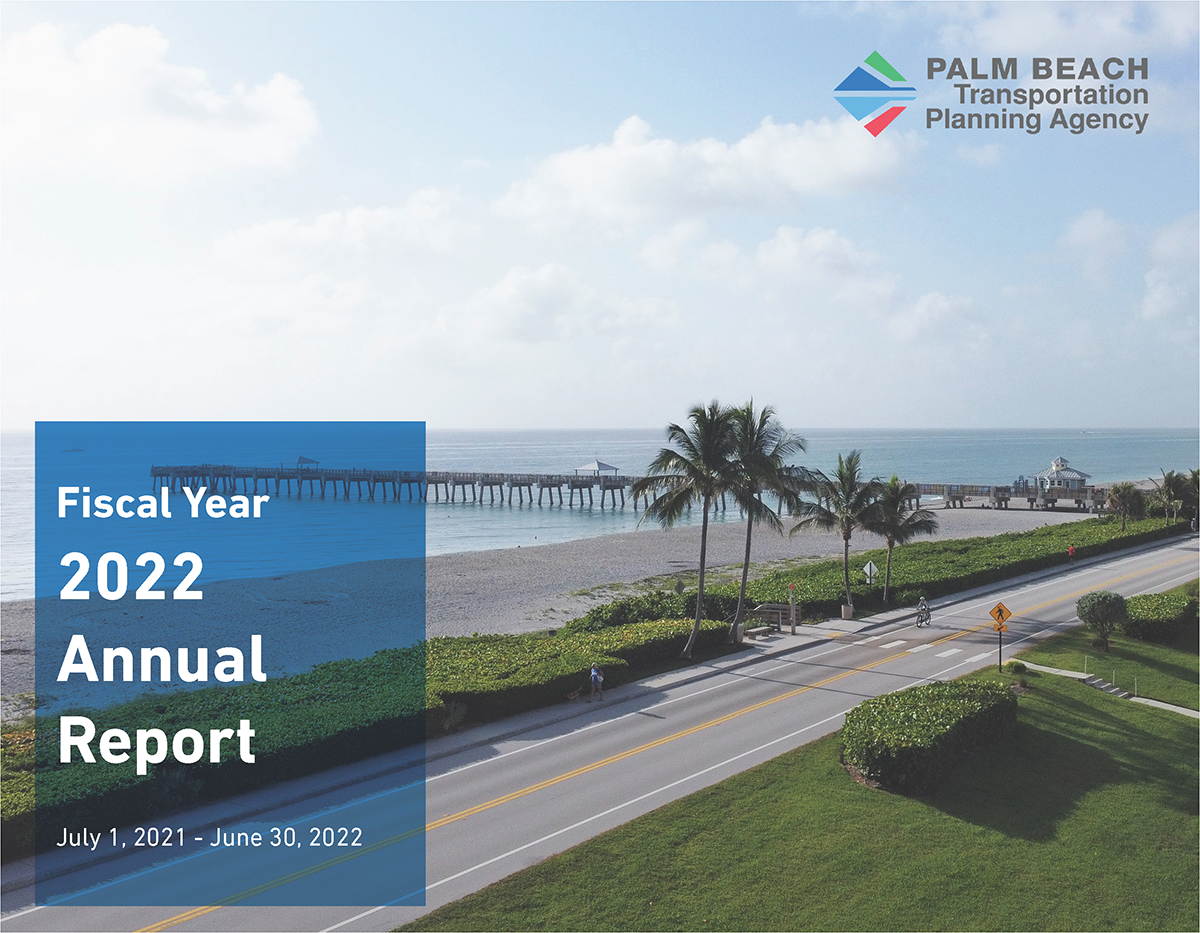 PALM BEACH
Transportation
Planning Agency

Fiscal Year
2022
Annual
Report

July 1, 2021 - June 30, 2022